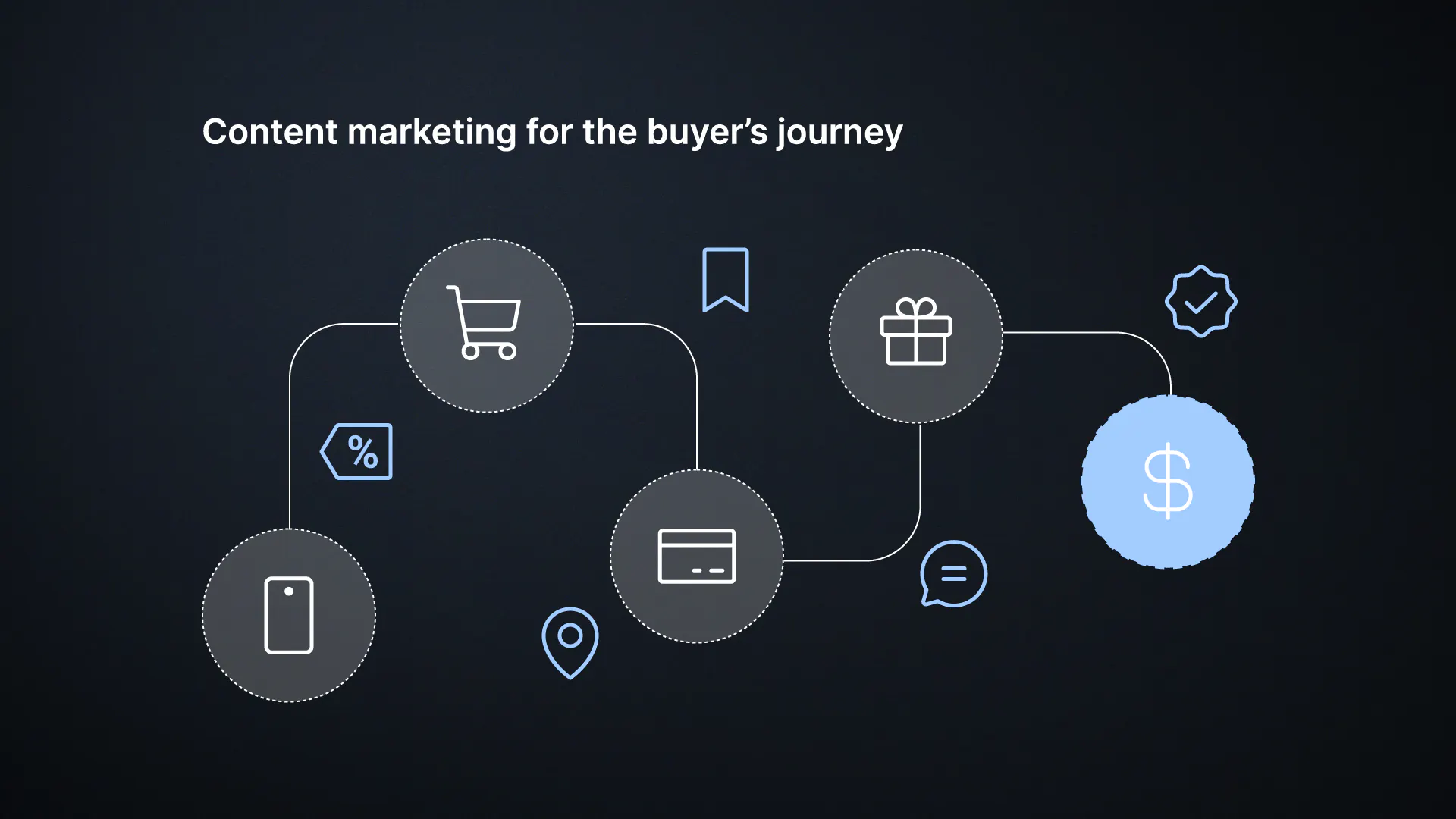 Content marketing for the buyer's journey

%

$